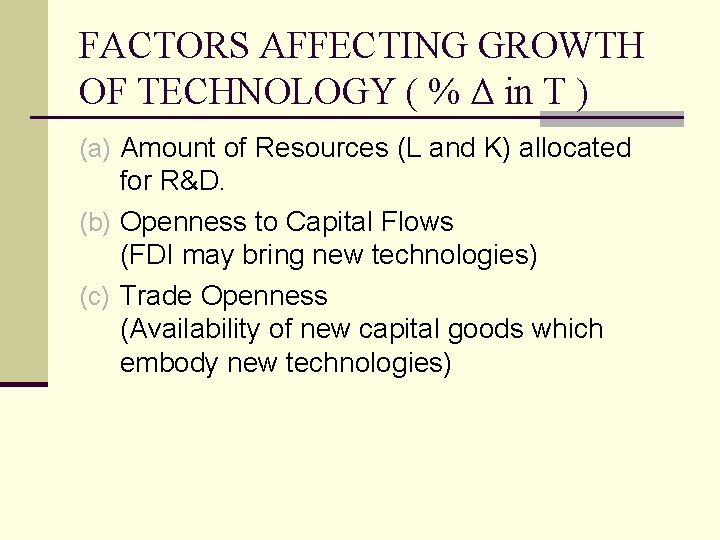 FACTORS AFFECTING GROWTH OF TECHNOLOGY ( % $\Delta$ in T )

(a) Amount of Resources (L and K) allocated for R&D.

(b) Openness to Capital Flows
(FDI may bring new technologies)

(c) Trade Openness
(Availability of new capital goods which embody new technologies)